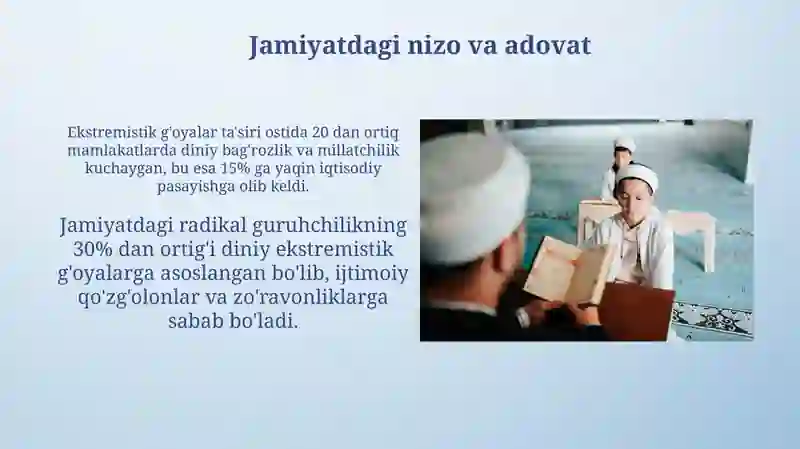 Jamiyatdagi nizo va adovat

Ekstremistik g'oyalar ta'siri ostida 20 dan ortiq mamlakatlarda diniy bag'rozlik va millatchilik kuchaygan, bu esa 15% ga yaqin iqtisodiy pasayishga olib keldi.

Jamiyatdagi radikal guruhchilikning 30% dan ortig'i diniy ekstremistik g'oyalarga asoslangan bo'lib, ijtimoiy qo'zg'olonlar va zo'ravonliklarga sabab bo'ladi.